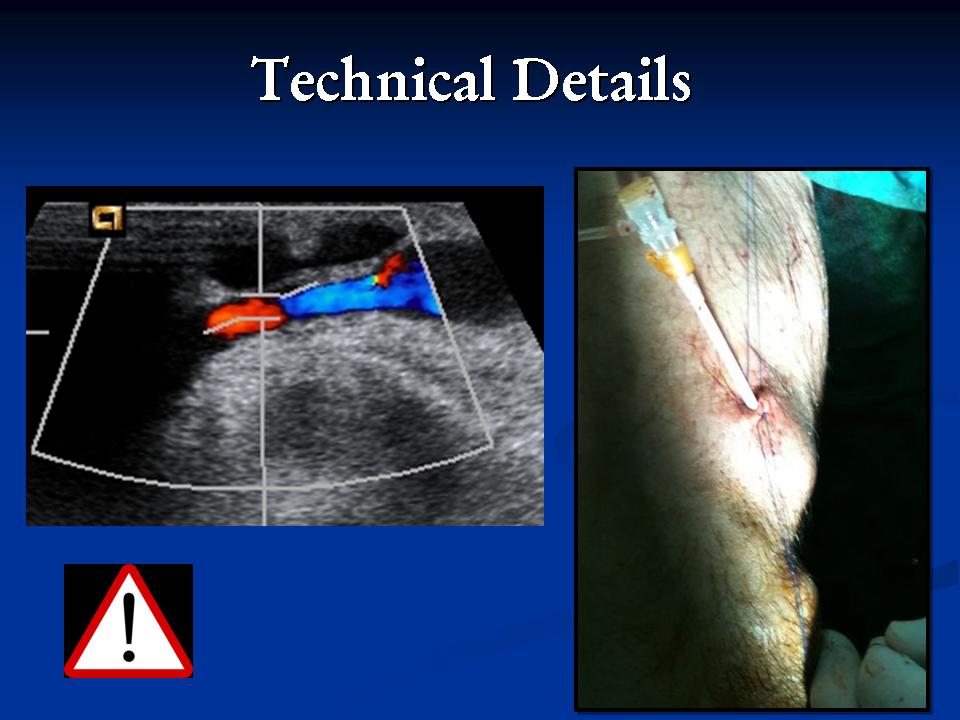 Technical Details